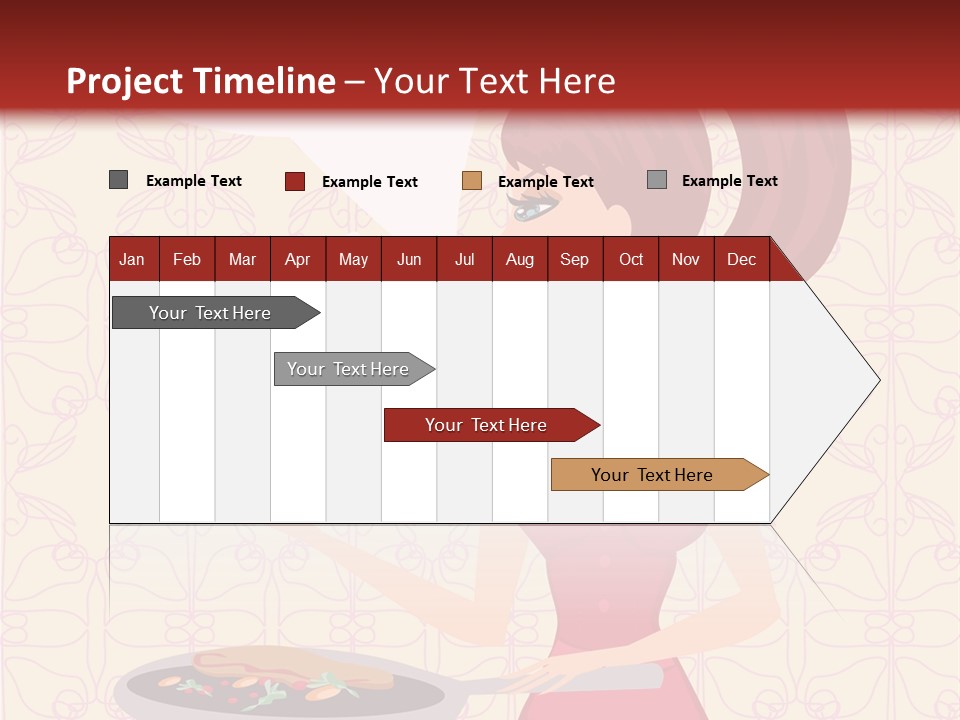 Project Timeline – Your Text Here

Example Text
Example Text
Example Text
Example Text

| Jan | Feb | Mar | Apr | May | Jun | Jul | Aug | Sep | Oct | Nov | Dec |
|---|---|---|---|---|---|---|---|---|---|---|---|

Your Text Here
Your Text Here
Your Text Here
Your Text Here